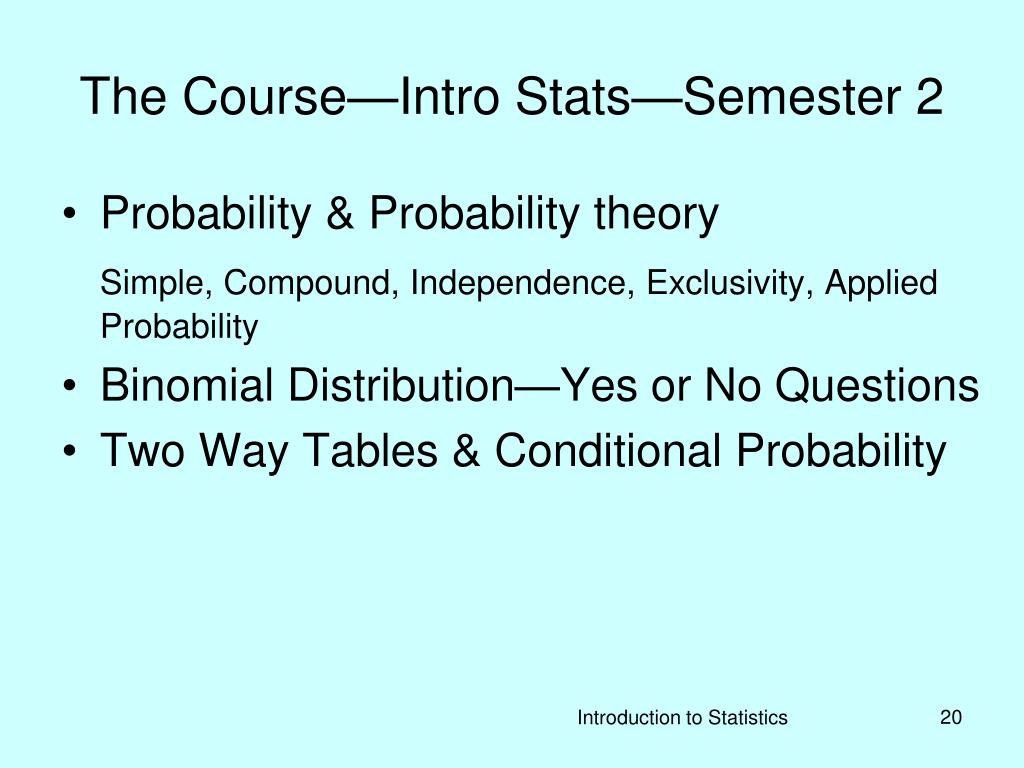 The Course—Intro Stats—Semester 2

• Probability & Probability theory

Simple, Compound, Independence, Exclusivity, Applied Probability

• Binomial Distribution—Yes or No Questions
• Two Way Tables & Conditional Probability

Introduction to Statistics

20